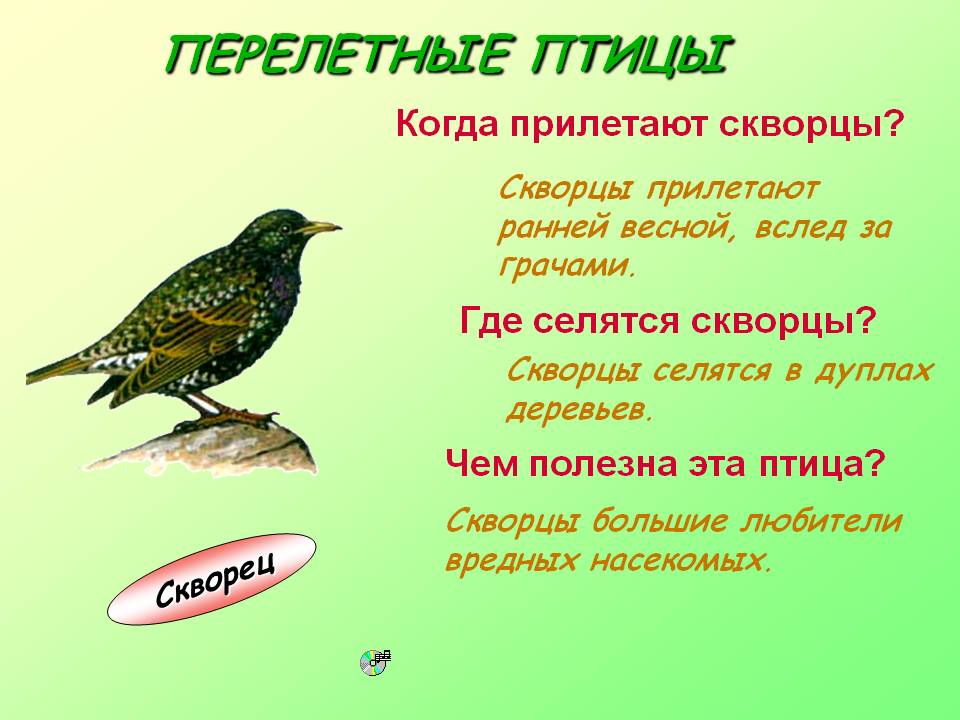 ПЕРЕЛЕТНЫЕ ПТИЦЫ

Когда прилетают скворцы?

Скворцы прилетают ранней весной, вслед за грачами.

Где селятся скворцы?

Скворцы селятся в дуплах деревьев.

Чем полезна эта птица?

Скворцы большие любители вредных насекомых.

Скворец